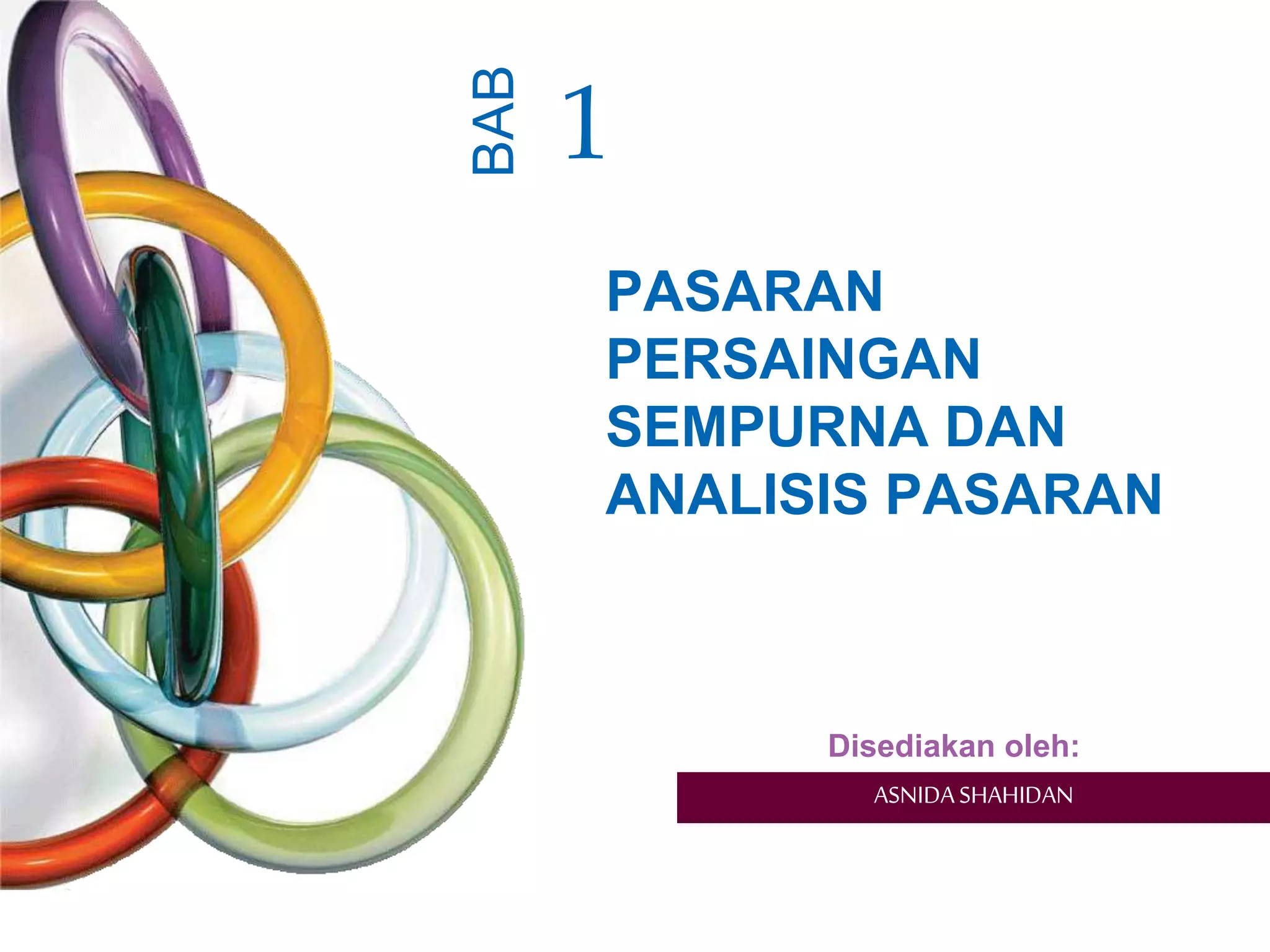 BAB 1

PASARAN PERSAINGAN SEMPURNA DAN ANALISIS PASARAN

Disediakan oleh:

ASNIDA SHAHIDAN